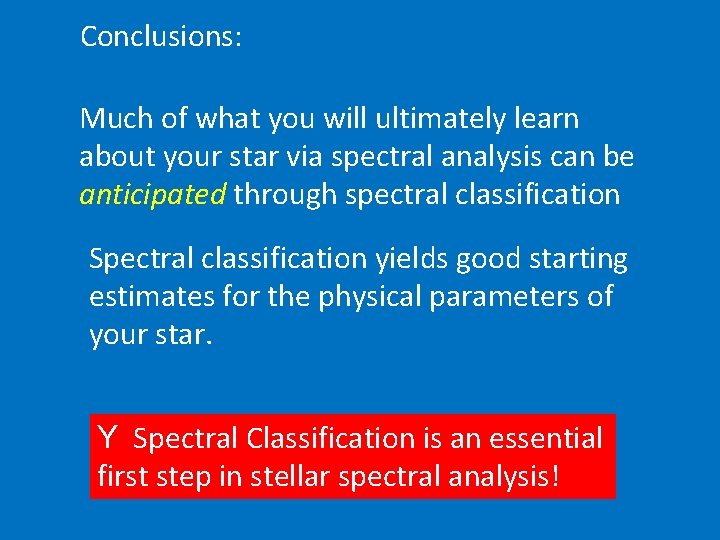 Conclusions:

Much of what you will ultimately learn about your star via spectral analysis can be anticipated through spectral classification

Spectral classification yields good starting estimates for the physical parameters of your star.

Y Spectral Classification is an essential first step in stellar spectral analysis!